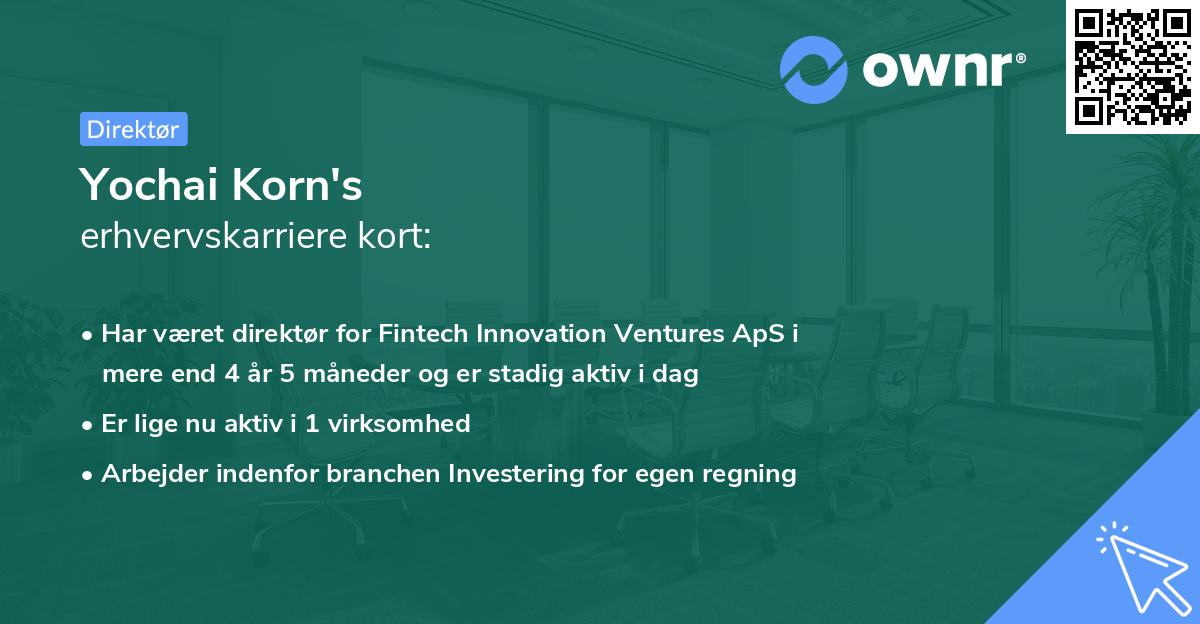 ownr®

Direktør

Yochai Korn's
erhvervskarriere kort:

• Har været direktør for Fintech Innovation Ventures ApS i mere end 4 år 5 måneder og er stadig aktiv i dag

• Er lige nu aktiv i 1 virksomhed

• Arbejder indenfor branchen Investering for egen regning